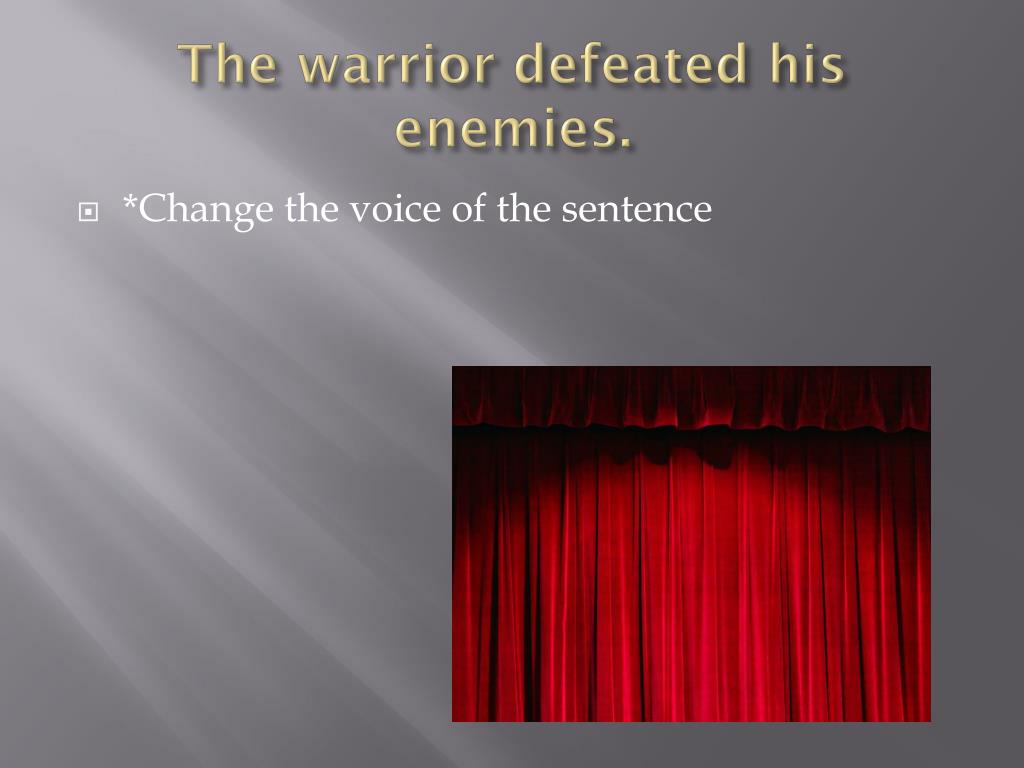 The warrior defeated his enemies.

*Change the voice of the sentence